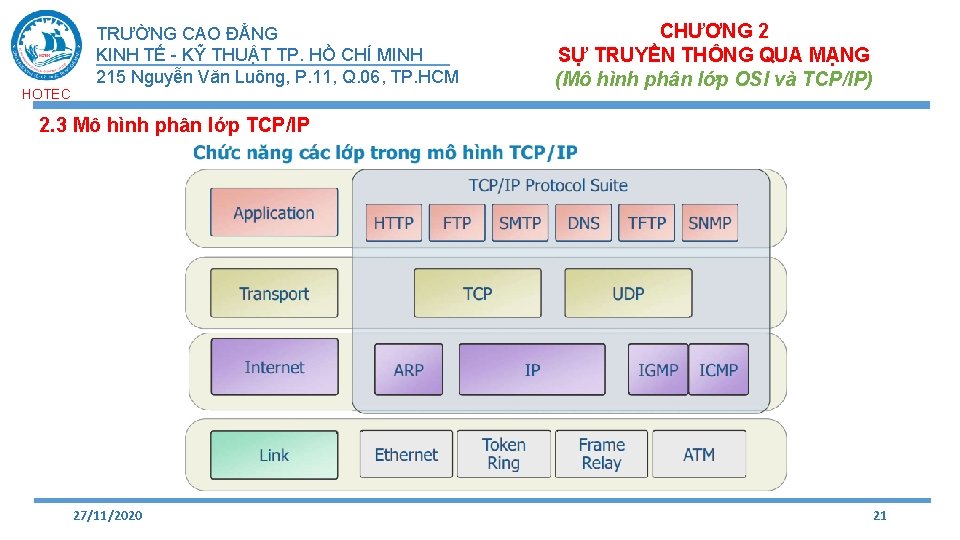 HOTEC

TRƯỜNG CAO ĐẲNG
KINH TẾ - KỸ THUẬT TP. HỒ CHÍ MINH
215 Nguyễn Văn Luông, P.11, Q.06, TP.HCM

CHƯƠNG 2
SỰ TRUYỀN THÔNG QUA MẠNG
(Mô hình phân lớp OSI và TCP/IP)

2.3 Mô hình phân lớp TCP/IP

Chức năng các lớp trong mô hình TCP/IP

TCP/IP Protocol Suite

Application
HTTP FTP SMTP DNS TFTP SNMP

Transport
TCP UDP

Internet
ARP IP IGMP ICMP

Link
Ethernet Token Ring Frame Relay ATM

27/11/2020

21